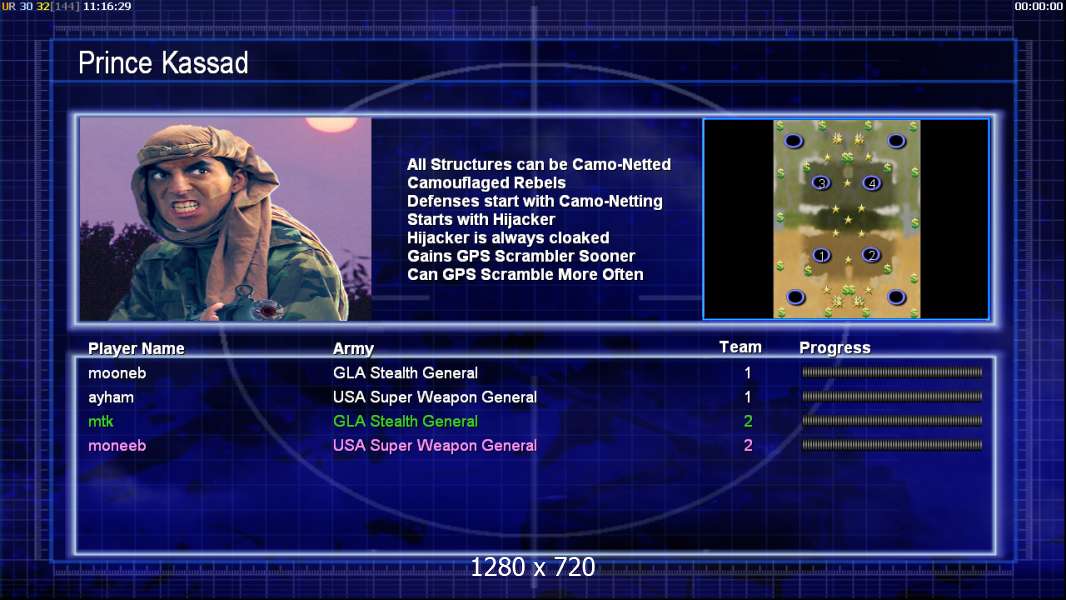 UR 30 32[144] 11:16:29

00:00:00

Prince Kassad

All Structures can be Camo-Netted
Camouflaged Rebels
Defenses start with Camo-Netting
Starts with Hijacker
Hijacker is always cloaked
Gains GPS Scrambler Sooner
Can GPS Scramble More Often

3 4 1 2

| Player Name | Army | Team | Progress |
|---|---|---|---|
| mooneb | GLA Stealth General | 1 | |
| ayham | USA Super Weapon General | 1 | |
| mtk | GLA Stealth General | 2 | |
| moneeb | USA Super Weapon General | 2 | |

1280 x 720